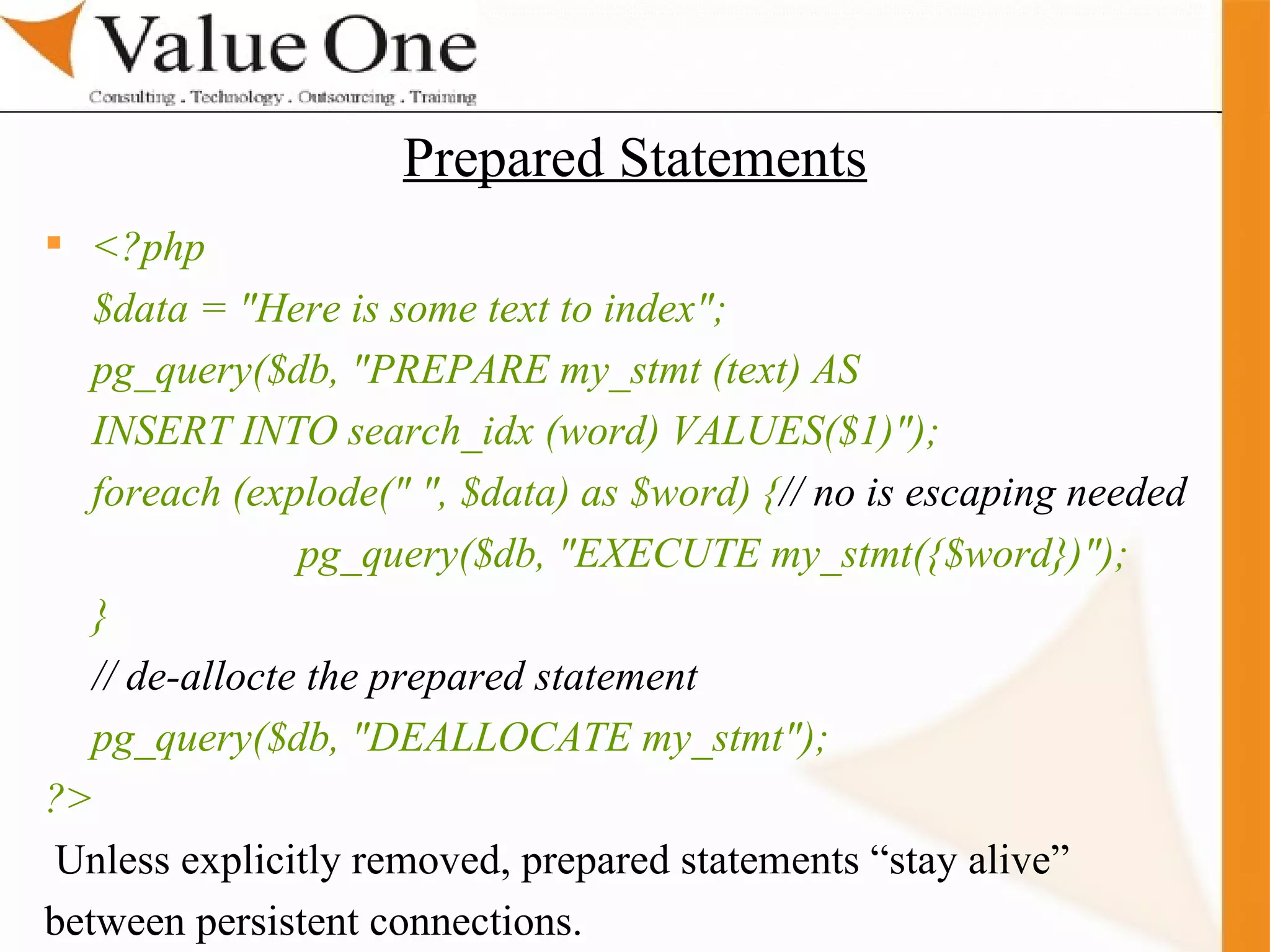 Value One
Consulting . Technology . Outsourcing . Training

Prepared Statements

<?php
$data = "Here is some text to index";
pg_query($db, "PREPARE my_stmt (text) AS
INSERT INTO search_idx (word) VALUES($1)");
foreach (explode(" ", $data) as $word) {// no is escaping needed
pg_query($db, "EXECUTE my_stmt({$word})");
}
// de-allocte the prepared statement
pg_query($db, "DEALLOCATE my_stmt");
?>

Unless explicitly removed, prepared statements “stay alive” between persistent connections.